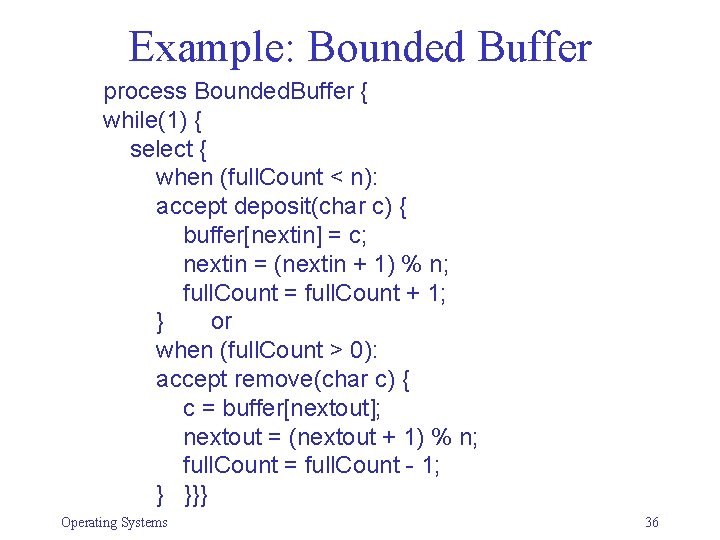 Example: Bounded Buffer

process BoundedBuffer {
while(1) {
select {
when (fullCount < n):
accept deposit(char c) {
buffer[nextin] = c;
nextin = (nextin + 1) % n;
fullCount = fullCount + 1;
} or
when (fullCount > 0):
accept remove(char c) {
c = buffer[nextout];
nextout = (nextout + 1) % n;
fullCount = fullCount - 1;
} }}}

Operating Systems

36